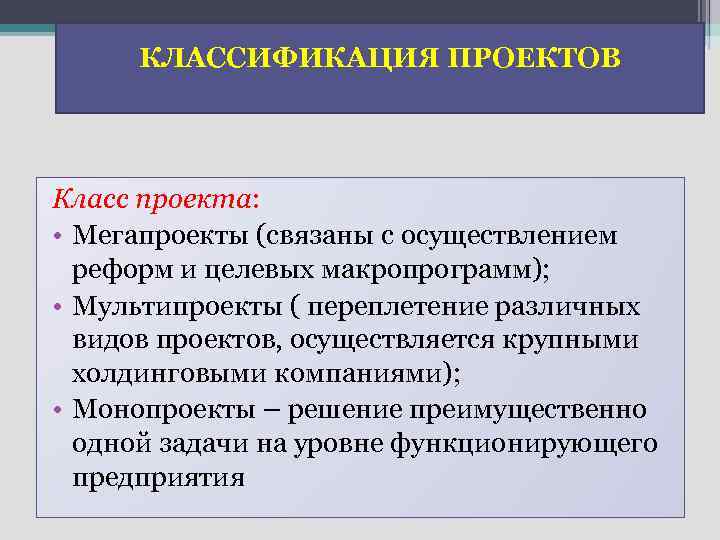 КЛАССИФИКАЦИЯ ПРОЕКТОВ

Класс проекта:

• Мегапроекты (связаны с осуществлением реформ и целевых макропрограмм);
• Мультипроекты ( переплетение различных видов проектов, осуществляется крупными холдинговыми компаниями);
• Монопроекты – решение преимущественно одной задачи на уровне функционирующего предприятия